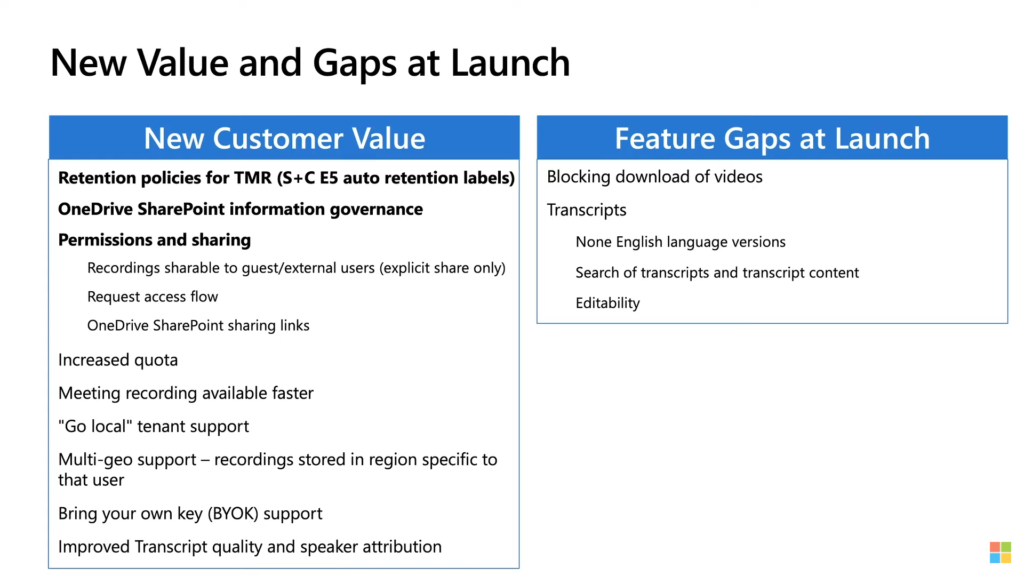 New Value and Gaps at Launch

New Customer Value

Retention policies for TMR (S+C E5 auto retention labels)

OneDrive SharePoint information governance

Permissions and sharing

Recordings sharable to guest/external users (explicit share only)

Request access flow

OneDrive SharePoint sharing links

Increased quota

Meeting recording available faster

"Go local" tenant support

Multi-geo support – recordings stored in region specific to that user

Bring your own key (BYOK) support

Improved Transcript quality and speaker attribution

Feature Gaps at Launch

Blocking download of videos

Transcripts

None English language versions

Search of transcripts and transcript content

Editability